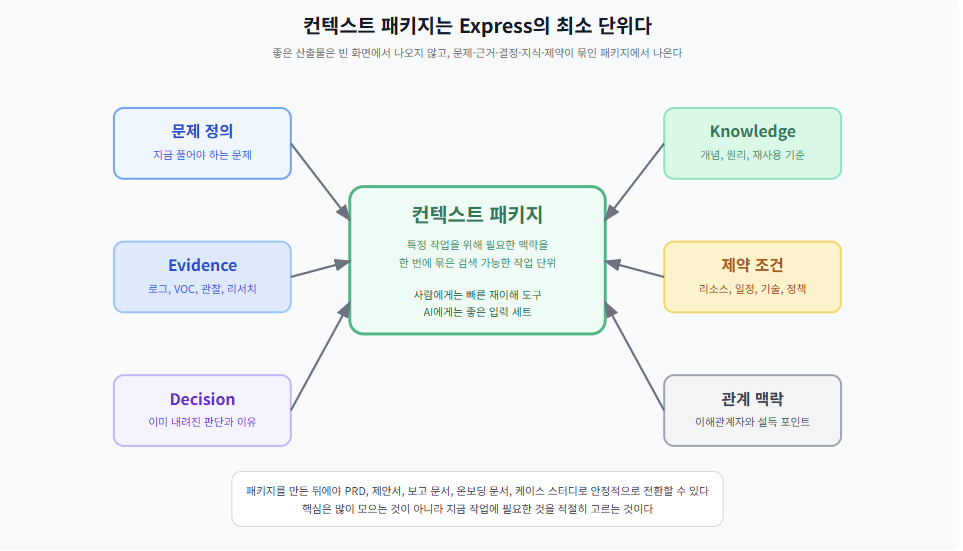 컨텍스트 패키지는 Express의 최소 단위다

좋은 산출물은 빈 화면에서 나오지 않고, 문제·근거·결정·지식·제약이 묶인 패키지에서 나온다

문제 정의
지금 풀어야 하는 문제

Evidence
로그, VOC, 관찰, 리서치

Decision
이미 내려진 판단과 이유

컨텍스트 패키지
특정 작업을 위해 필요한 맥락을 한 번에 묶은 검색 가능한 작업 단위

사람에게는 빠른 재이해 도구
AI에게는 좋은 입력 세트

Knowledge
개념, 원리, 재사용 기준

제약 조건
리소스, 일정, 기술, 정책

관계 맥락
이해관계자와 설득 포인트

패키지를 만든 뒤에야 PRD, 제안서, 보고 문서, 온보딩 문서, 케이스 스터디로 안정적으로 전환할 수 있다
핵심은 많이 모으는 것이 아니라 지금 작업에 필요한 것을 적절히 고르는 것이다